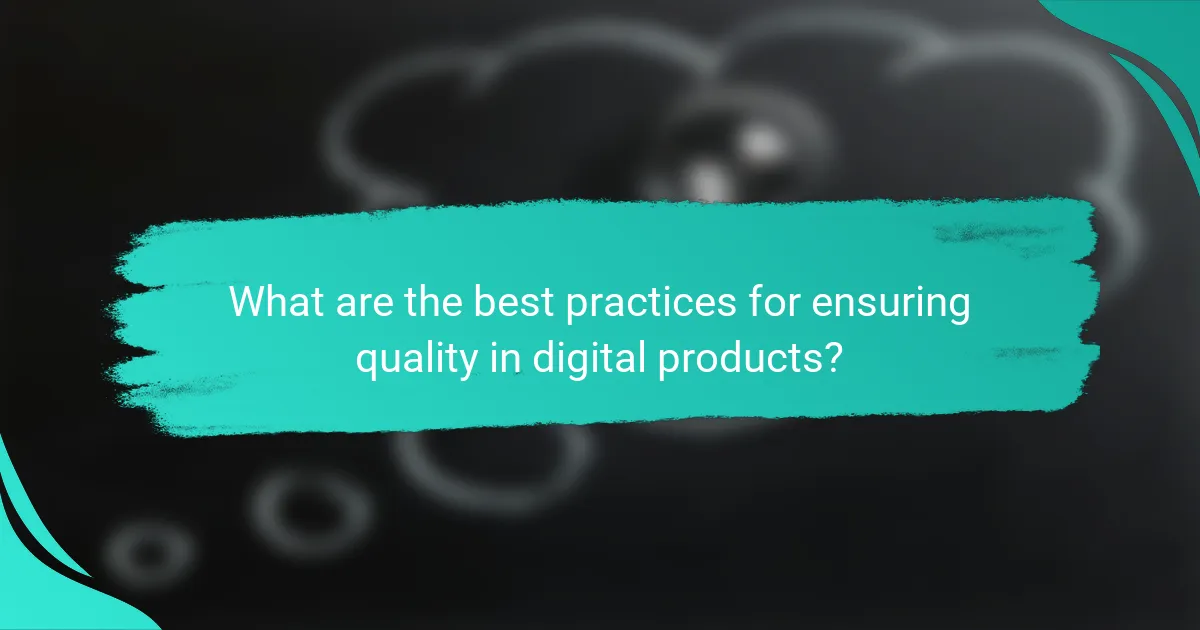 What are the best practices for ensuring quality in digital products?